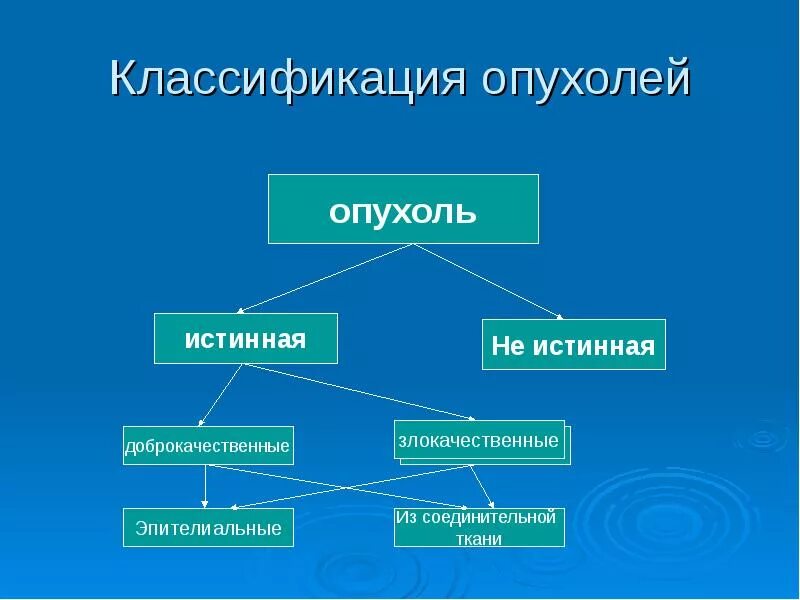 Классификация опухолей

опухоль

истинная

Не истинная

доброкачественные

злокачественные

Эпителиальные

Из соединительной ткани